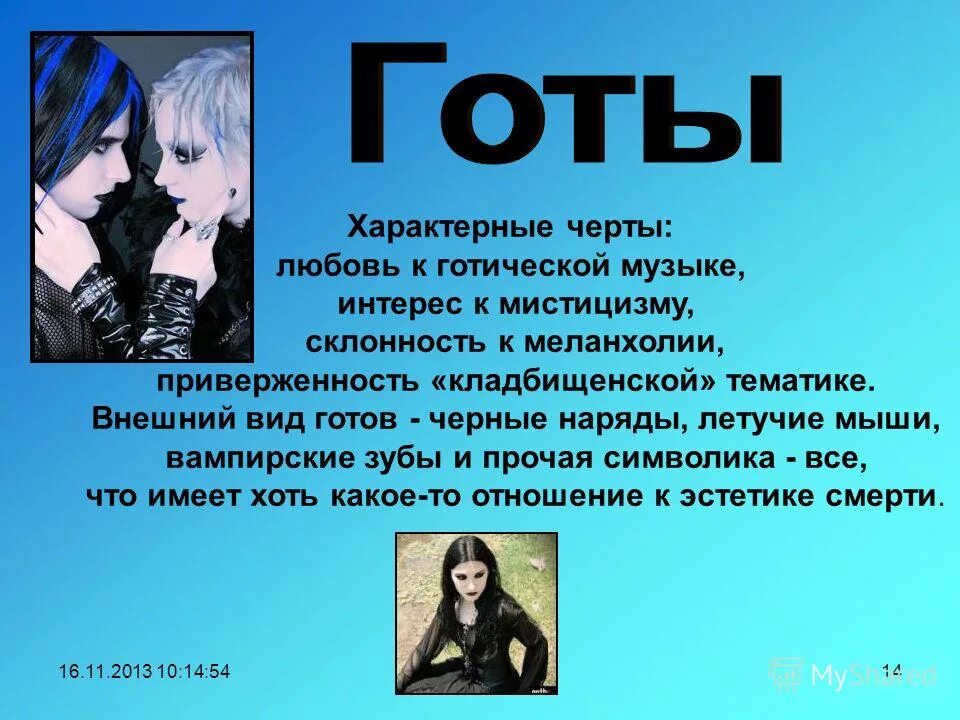 Готы

Характерные черты:
любовь к готической музыке,
интерес к мистицизму,
склонность к меланхолии,
приверженность «кладбищенской» тематике.
Внешний вид готов - черные наряды, летучие мыши, вампирские зубы и прочая символика - все, что имеет хоть какое-то отношение к эстетике смерти.

16.11.2013 10:14:54

14

MyShared